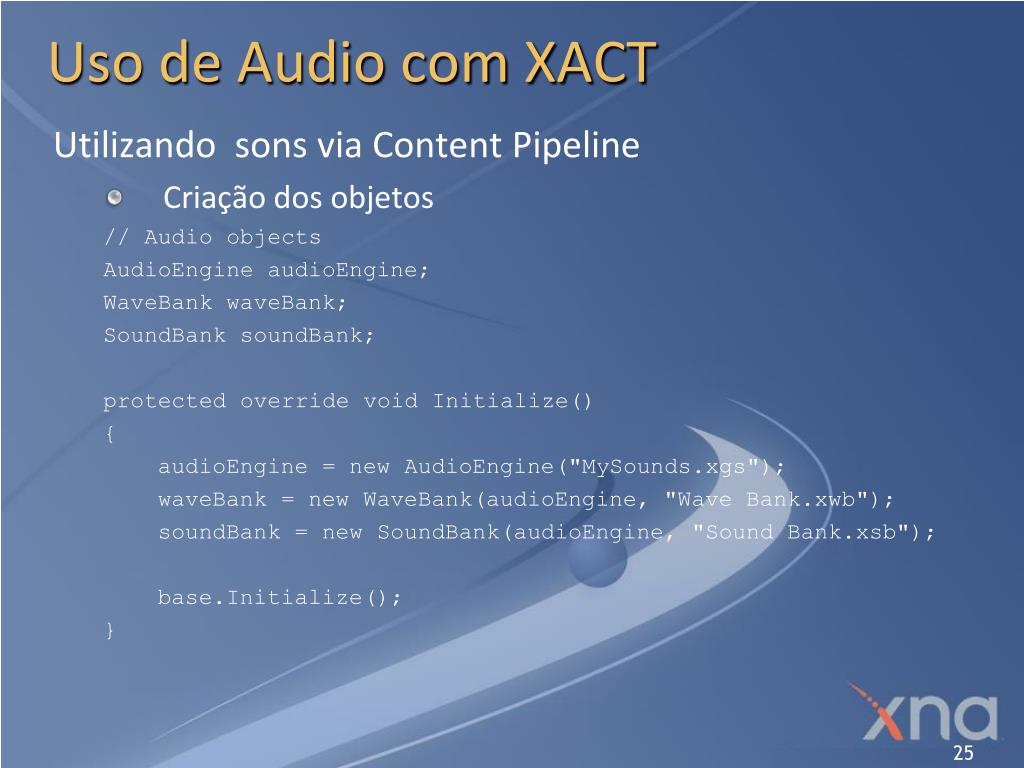 Uso de Audio com XACT

Utilizando sons via Content Pipeline

Criação dos objetos

// Audio objects
AudioEngine audioEngine;
WaveBank waveBank;
SoundBank soundBank;

protected override void Initialize()
{
    audioEngine = new AudioEngine("MySounds.xgs");
    waveBank = new WaveBank(audioEngine, "Wave Bank.xwb");
    soundBank = new SoundBank(audioEngine, "Sound Bank.xsb");

    base.Initialize();
}

xna

25